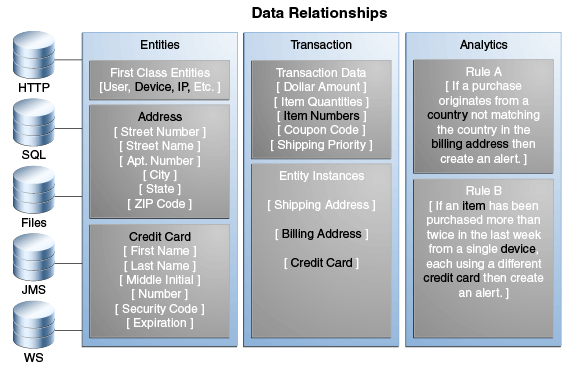 Data Relationships

HTTP

SQL

Files

JMS

WS

Entities

First Class Entities
[User, Device, IP, Etc. ]

Address
[ Street Number ]
[ Street Name ]
[ Apt. Number ]
[ City ]
[ State ]
[ ZIP Code ]

Credit Card
[ First Name ]
[ Last Name ]
[ Middle Initial ]
[ Number ]
[ Security Code ]
[ Expiration ]

Transaction

Transaction Data
[ Dollar Amount ]
[ Item Quantities ]
[ Item Numbers ]
[ Coupon Code ]
[ Shipping Priority ]

Entity Instances

[ Shipping Address ]

[ Billing Address ]

[ Credit Card ]

Analytics

Rule A
[ If a purchase originates from a country not matching the country in the billing address then create an alert. ]

Rule B
[ If an item has been purchased more than twice in the last week from a single device, each using a different credit card then create an alert. ]